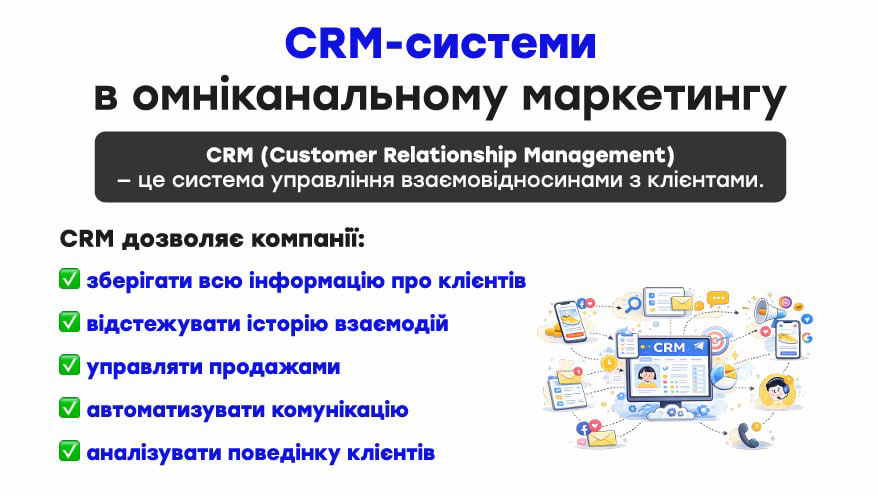 CRM-системи
в омніканальному маркетингу

CRM (Customer Relationship Management)
– це система управління взаємовідносинами з клієнтами.

CRM дозволяє компанії:

✅ зберігати всю інформацію про клієнтів
✅ відстежувати історію взаємодій
✅ управляти продажами
✅ автоматизувати комунікацію
✅ аналізувати поведінку клієнтів

CRM